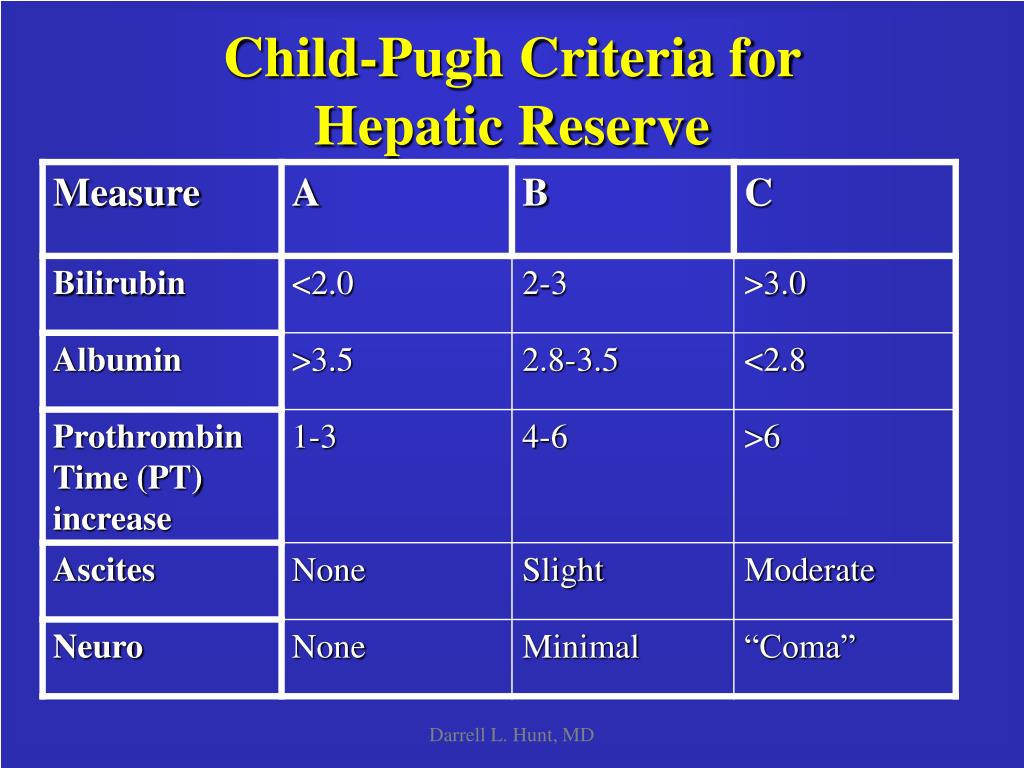 Child-Pugh Criteria for Hepatic Reserve

| Measure | A | B | C |
|---|---|---|---|
| Bilirubin | <2.0 | 2-3 | >3.0 |
| Albumin | >3.5 | 2.8-3.5 | <2.8 |
| Prothrombin Time (PT) increase | 1-3 | 4-6 | >6 |
| Ascites | None | Slight | Moderate |
| Neuro | None | Minimal | “Coma” |

Darrell L. Hunt, MD